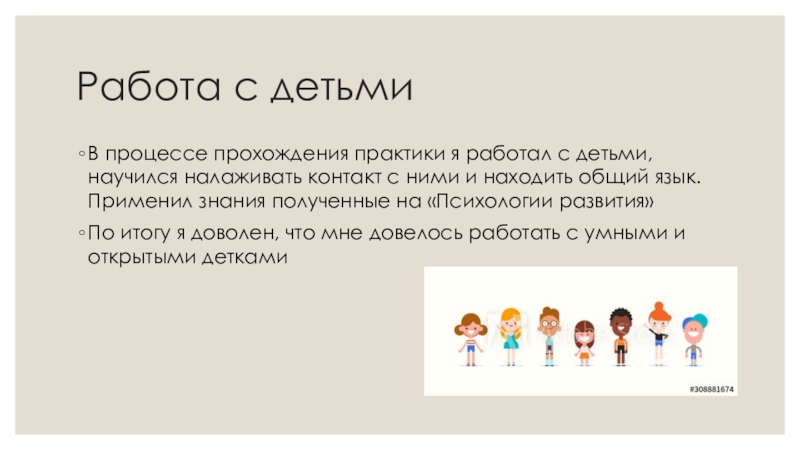 Работа с детьми

◦ В процессе прохождения практики я работал с детьми, научился налаживать контакт с ними и находить общий язык. Применил знания полученные на «Психологии развития»

◦ По итогу я доволен, что мне довелось работать с умными и открытыми детками

#308881674